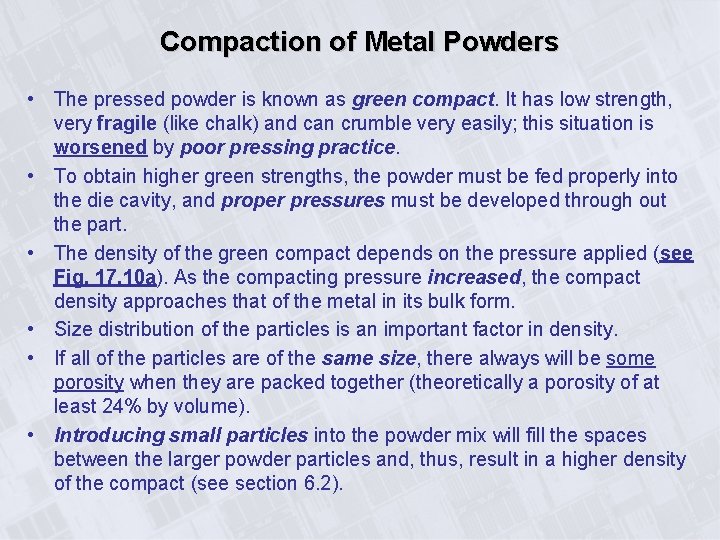 Compaction of Metal Powders

• The pressed powder is known as green compact. It has low strength, very fragile (like chalk) and can crumble very easily; this situation is worsened by poor pressing practice.

• To obtain higher green strengths, the powder must be fed properly into the die cavity, and proper pressures must be developed through out the part.

• The density of the green compact depends on the pressure applied (see Fig. 17.10a). As the compacting pressure increased, the compact density approaches that of the metal in its bulk form.

• Size distribution of the particles is an important factor in density.

• If all of the particles are of the same size, there always will be some porosity when they are packed together (theoretically a porosity of at least 24% by volume).

• Introducing small particles into the powder mix will fill the spaces between the larger powder particles and, thus, result in a higher density of the compact (see section 6.2).